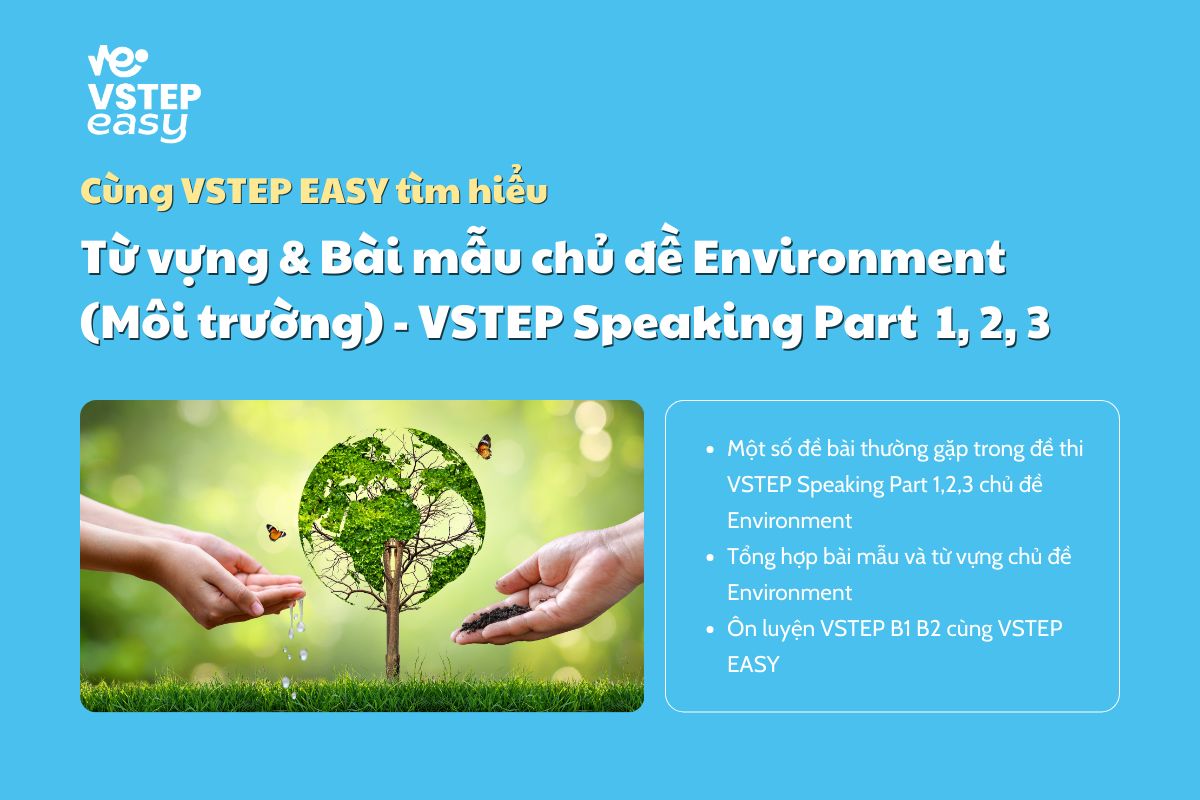 ve
VSTEP
easy

Cùng VSTEP EASY tìm hiểu

Từ vựng & Bài mẫu chủ đề Environment (Môi trường) - VSTEP Speaking Part 1, 2, 3

- Một số đề bài thường gặp trong đề thi VSTEP Speaking Part 1,2,3 chủ đề Environment
- Tổng hợp bài mẫu và từ vựng chủ đề Environment
- Ôn luyện VSTEP B1 B2 cùng VSTEP EASY